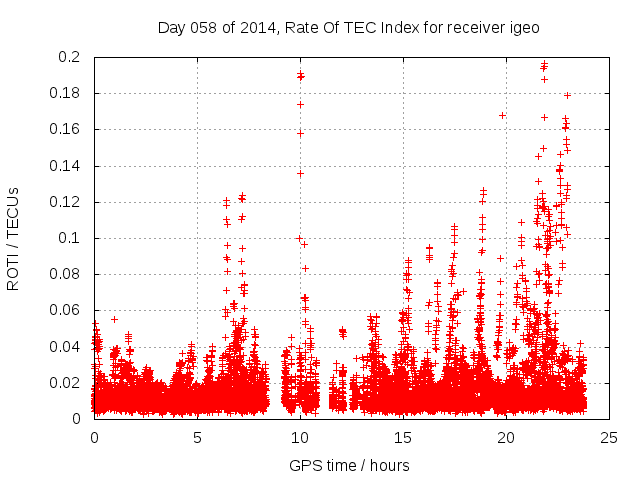 Day 058 of 2014, Rate Of TEC Index for receiver igeo

ROTI / TECUs

0.2
0.18
0.16
0.14
0.12
0.1
0.08
0.06
0.04
0.02
0

0
5
10
15
20
25

GPS time / hours